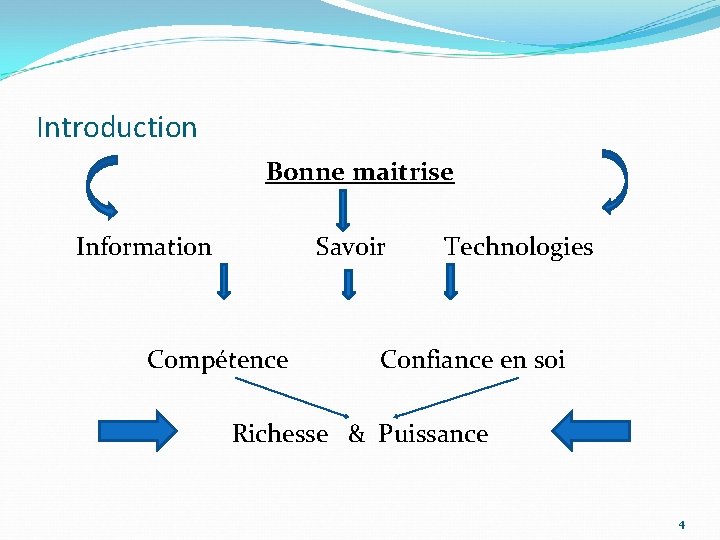 Introduction

Bonne maitrise

Information Savoir Technologies

Compétence Confiance en soi

Richesse & Puissance

4